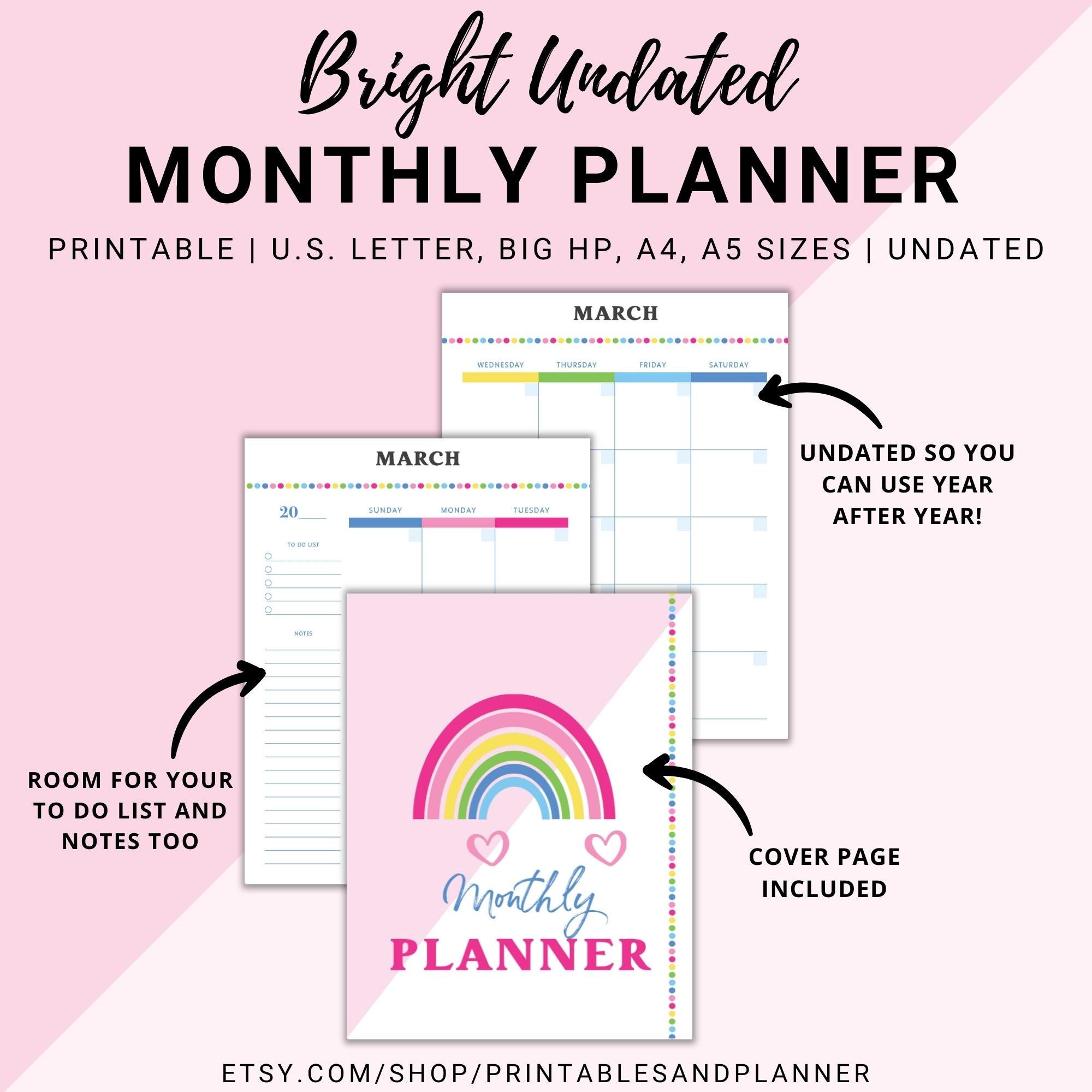 Bright Undated
MONTHLY PLANNER
PRINTABLE | U.S. LETTER, BIG HP, A4, A5 SIZES | UNDATED

MARCH

WEDNESDAY THURSDAY FRIDAY SATURDAY

UNDATED SO YOU CAN USE YEAR AFTER YEAR!

MARCH

20____

SUNDAY MONDAY TUESDAY

TO DO LIST

NOTES

ROOM FOR YOUR TO DO LIST AND NOTES TOO

Monthly
PLANNER

COVER PAGE INCLUDED

ETSY.COM/SHOP/PRINTABLESANDPLANNER